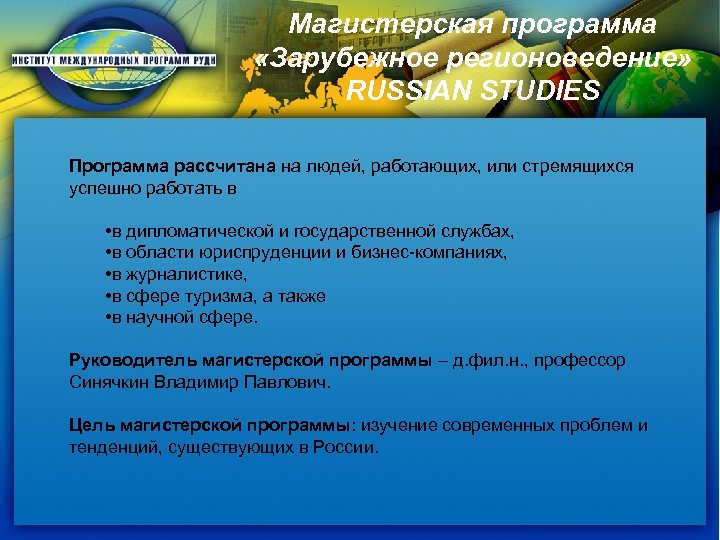 ИНСТИТУТ МЕЖДУНАРОДНЫХ ПРОГРАММ РУДН

Магистерская программа «Зарубежное регионоведение» RUSSIAN STUDIES

Программа рассчитана на людей, работающих, или стремящихся успешно работать в

•в дипломатической и государственной службах,
•в области юриспруденции и бизнес-компаниях,
•в журналистике,
•в сфере туризма, а также
•в научной сфере.

Руководитель магистерской программы – д.фил.н., профессор Синячкин Владимир Павлович.

Цель магистерской программы: изучение современных проблем и тенденций, существующих в России.